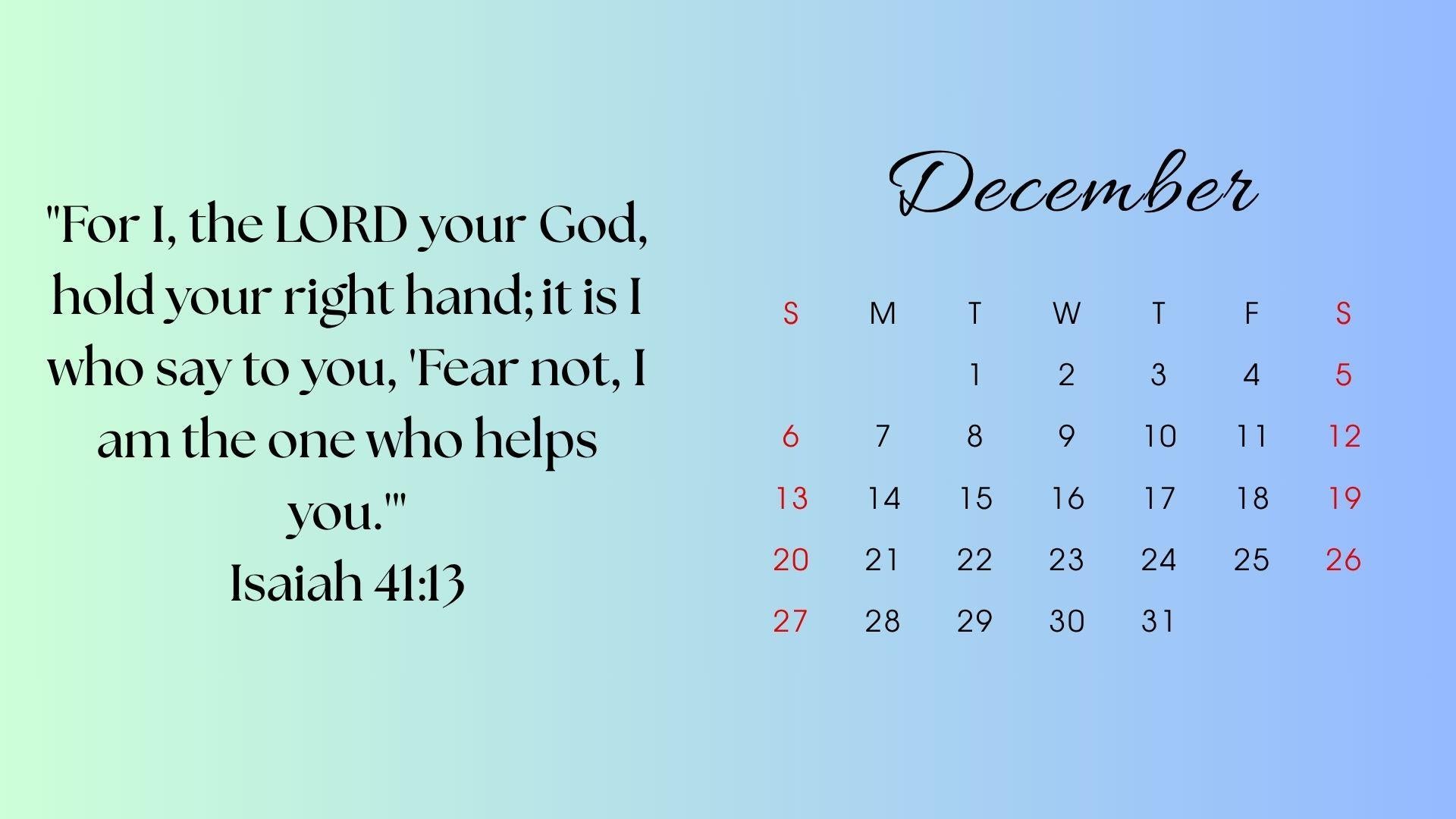 "For I, the LORD your God, hold your right hand; it is I who say to you, 'Fear not, I am the one who helps you.'"
Isaiah 41:13

December

| S | M | T | W | T | F | S |
|---|---|---|---|---|---|---|
| | | 1 | 2 | 3 | 4 | 5 |
| 6 | 7 | 8 | 9 | 10 | 11 | 12 |
| 13 | 14 | 15 | 16 | 17 | 18 | 19 |
| 20 | 21 | 22 | 23 | 24 | 25 | 26 |
| 27 | 28 | 29 | 30 | 31 | | |